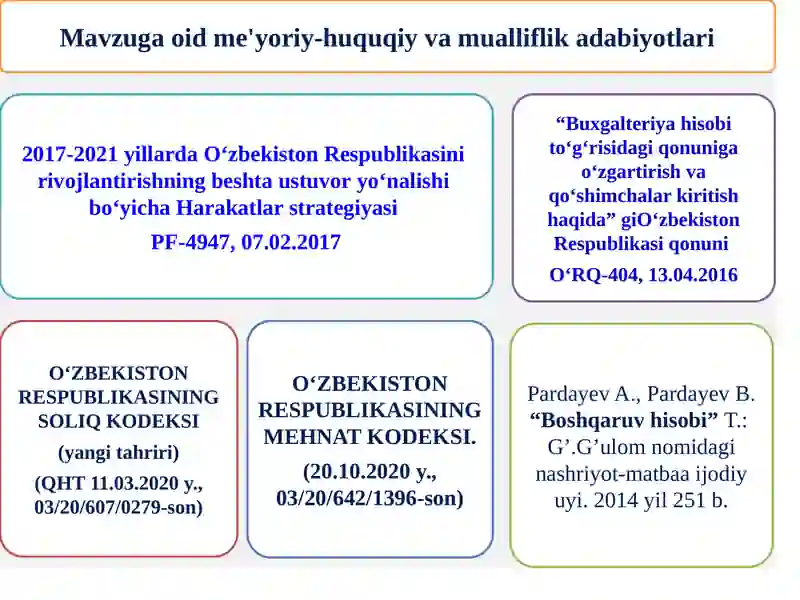 Mavzuga oid me'yoriy-huquqiy va mualliflik adabiyotlari

2017-2021 yillarda O‘zbekiston Respublikasini rivojlantirishning beshta ustuvor yo‘nalishi bo‘yicha Harakatlar strategiyasi

PF-4947, 07.02.2017

“Buxgalteriya hisobi to‘g‘risidagi qonuniga o‘zgartirish va qo‘shimchalar kiritish haqida” giO‘zbekiston Respublikasi qonuni

O‘RQ-404, 13.04.2016

O‘ZBEKISTON RESPUBLIKASINING SOLIQ KODEKSI

(yangi tahriri)

(QHT 11.03.2020 y., 03/20/607/0279-son)

O‘ZBEKISTON RESPUBLIKASINING MEHNAT KODEKSI.

(20.10.2020 y., 03/20/642/1396-son)

Pardayev A., Pardayev B. “Boshqaruv hisobi” T.: G’.G’ulom nomidagi nashriyot-matbaa ijodiy uyi. 2014 yil 251 b.